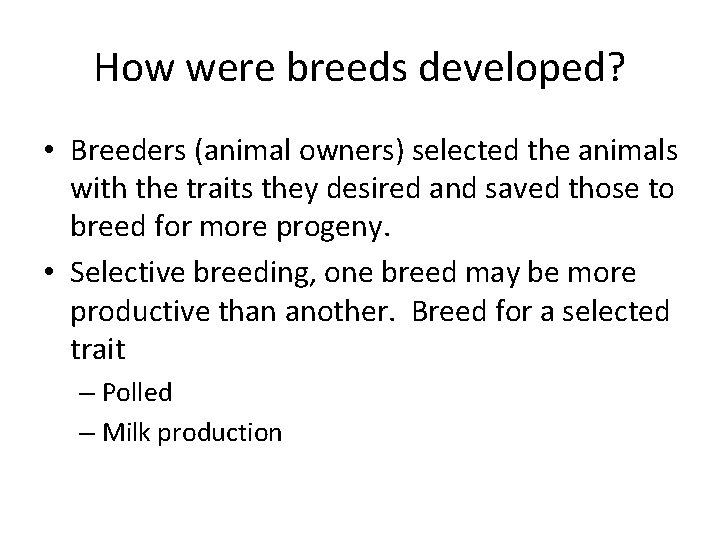 How were breeds developed?

• Breeders (animal owners) selected the animals with the traits they desired and saved those to breed for more progeny.

• Selective breeding, one breed may be more productive than another. Breed for a selected trait

– Polled

– Milk production